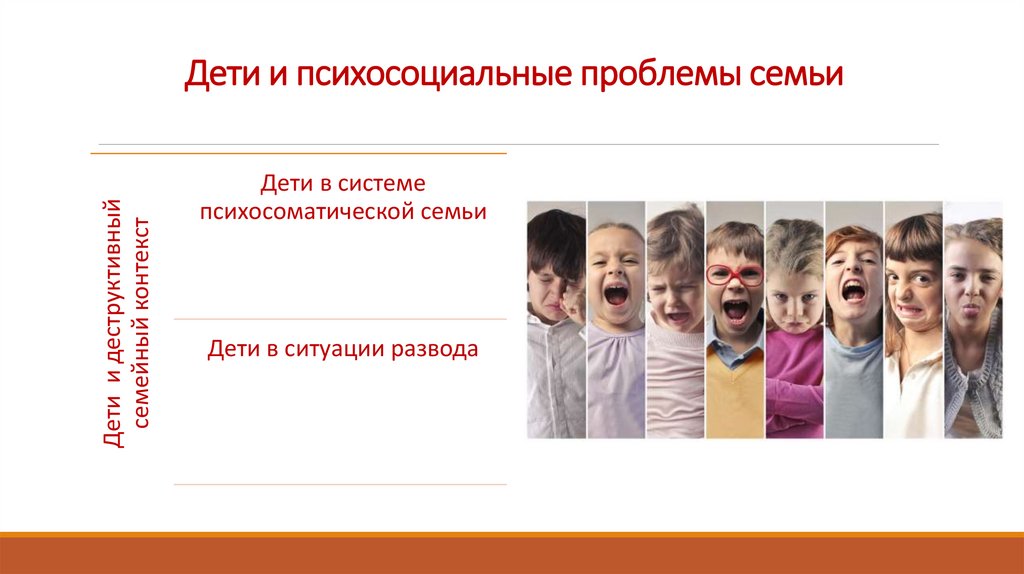 Дети и психосоциальные проблемы семьи

Дети и деструктивный семейный контекст

Дети в системе психосоматической семьи

Дети в ситуации развода